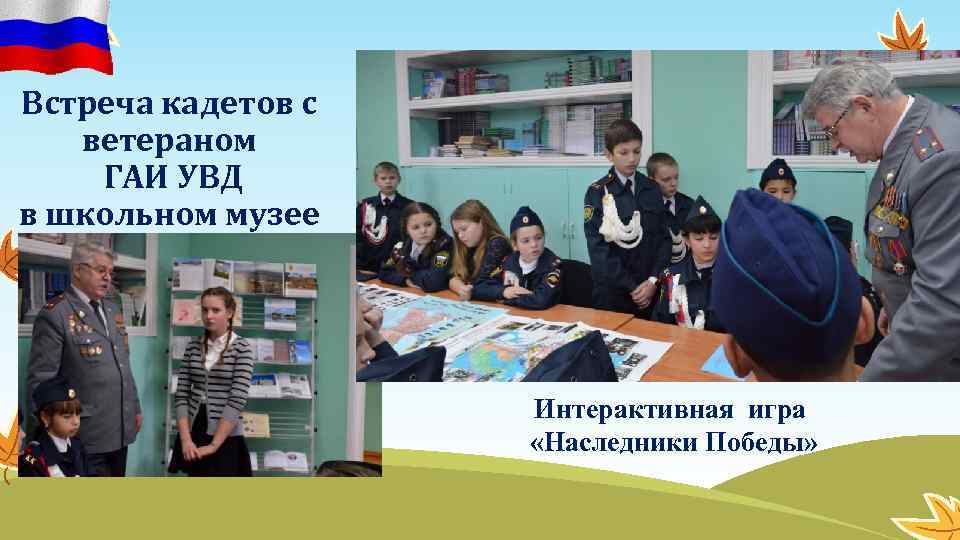 Встреча кадетов с ветераном ГАИ УВД в школьном музее

Интерактивная игра «Наследники Победы»